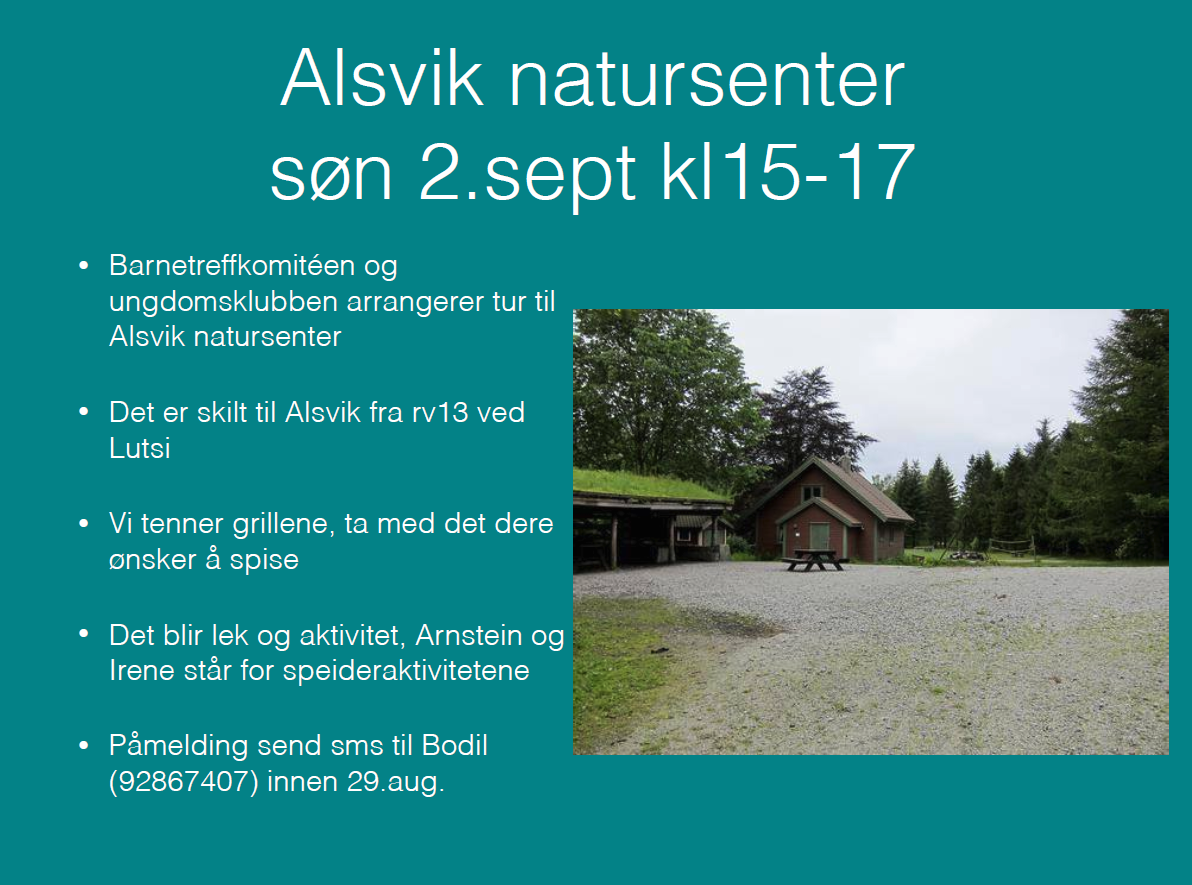 Alsvik natursenter
søn 2.sept kl15-17

• Barnetreffkomitéen og ungdomsklubben arrangerer tur til Alsvik natursenter

• Det er skilt til Alsvik fra rv13 ved Lutsi

• Vi tenner grillene, ta med det dere ønsker å spise

• Det blir lek og aktivitet, Arnstein og Irene står for speideraktivitetene

• Påmelding send sms til Bodil (92867407) innen 29.aug.